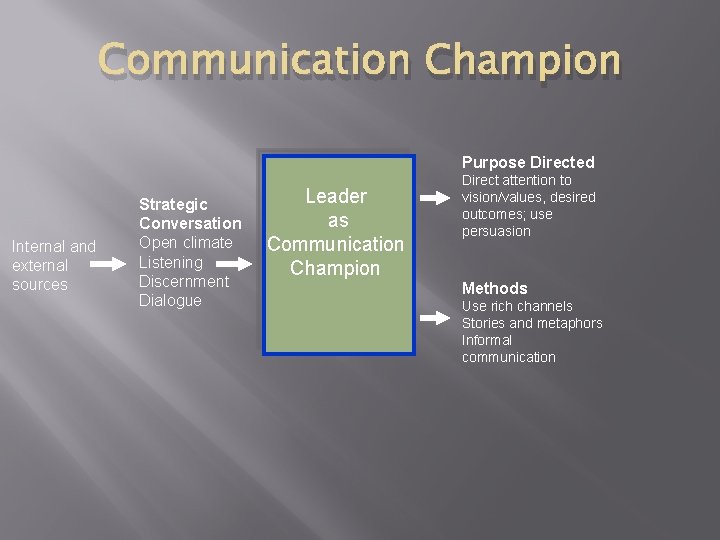 Communication Champion

Internal and external sources

Strategic Conversation
Open climate
Listening
Discernment
Dialogue

Leader as Communication Champion

Purpose Directed
Direct attention to vision/values, desired outcomes; use persuasion

Methods
Use rich channels
Stories and metaphors
Informal communication